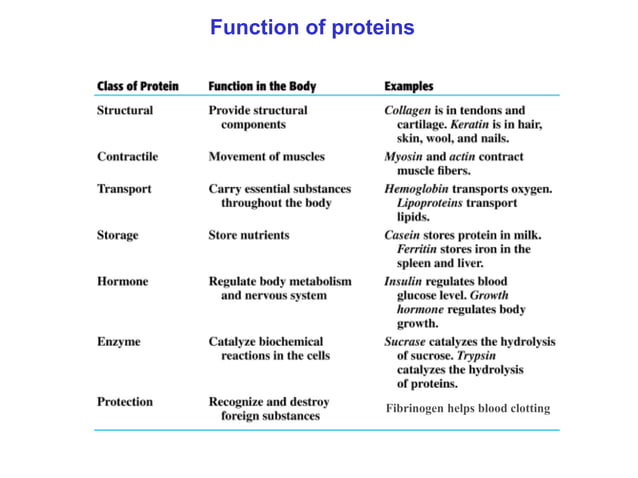 Function of proteins

| Class of Protein | Function in the Body | Examples |
|---|---|---|
| Structural | Provide structural components | Collagen is in tendons and cartilage. Keratin is in hair, skin, wool, and nails. |
| Contractile | Movement of muscles | Myosin and actin contract muscle fibers. |
| Transport | Carry essential substances throughout the body | Hemoglobin transports oxygen. Lipoproteins transport lipids. |
| Storage | Store nutrients | Casein stores protein in milk. Ferritin stores iron in the spleen and liver. |
| Hormone | Regulate body metabolism and nervous system | Insulin regulates blood glucose level. Growth hormone regulates body growth. |
| Enzyme | Catalyze biochemical reactions in the cells | Sucrase catalyzes the hydrolysis of sucrose. Trypsin catalyzes the hydrolysis of proteins. |
| Protection | Recognize and destroy foreign substances | Fibrinogen helps blood clotting |